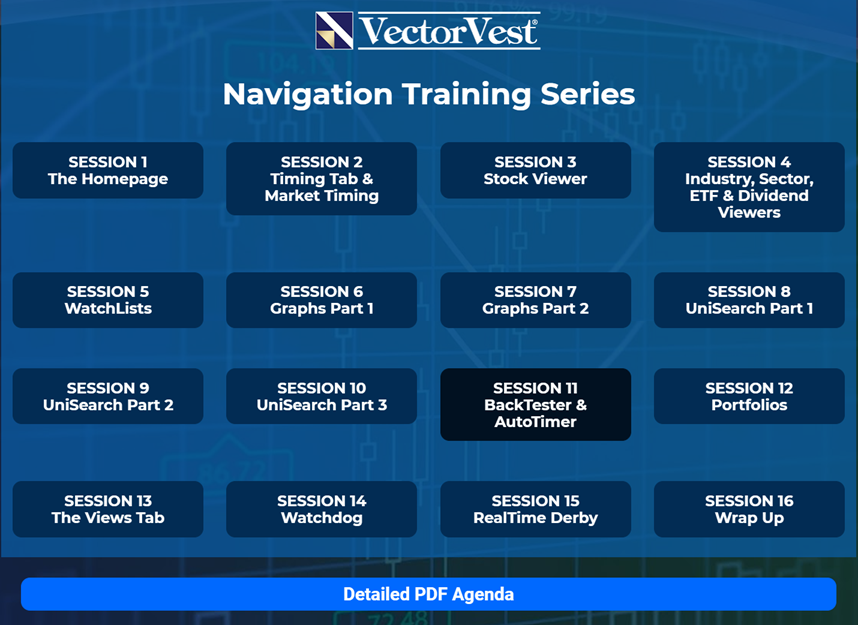 VectorVest®

Navigation Training Series

SESSION 1
The Homepage

SESSION 2
Timing Tab & Market Timing

SESSION 3
Stock Viewer

SESSION 4
Industry, Sector, ETF & Dividend Viewers

SESSION 5
WatchLists

SESSION 6
Graphs Part 1

SESSION 7
Graphs Part 2

SESSION 8
UniSearch Part 1

SESSION 9
UniSearch Part 2

SESSION 10
UniSearch Part 3

SESSION 11
BackTester & AutoTimer

SESSION 12
Portfolios

SESSION 13
The Views Tab

SESSION 14
Watchdog

SESSION 15
RealTime Derby

SESSION 16
Wrap Up

Detailed PDF Agenda